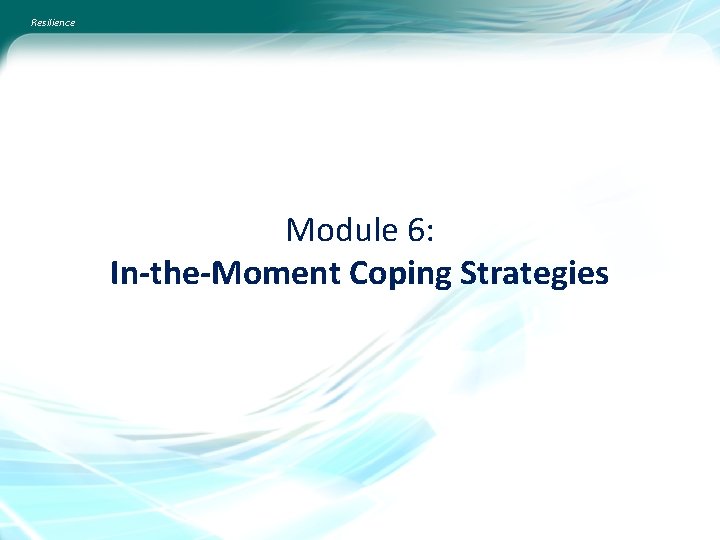 Resilience

Module 6:
In-the-Moment Coping Strategies